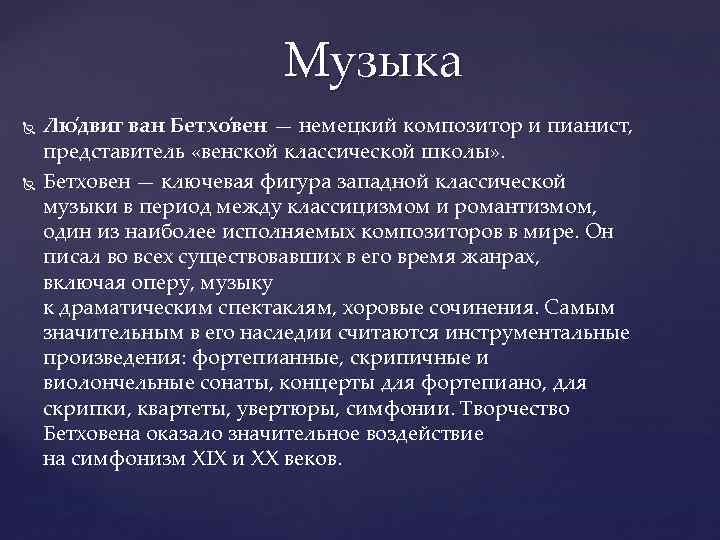 Музыка

Лю́двиг ван Бетхо́вен — немецкий композитор и пианист, представитель «венской классической школы».

Бетховен — ключевая фигура западной классической музыки в период между классицизмом и романтизмом, один из наиболее исполняемых композиторов в мире. Он писал во всех существовавших в его время жанрах, включая оперу, музыку к драматическим спектаклям, хоровые сочинения. Самым значительным в его наследии считаются инструментальные произведения: фортепианные, скрипичные и виолончельные сонаты, концерты для фортепиано, для скрипки, квартеты, увертюры, симфонии. Творчество Бетховена оказало значительное воздействие на симфонизм XIX и XX веков.